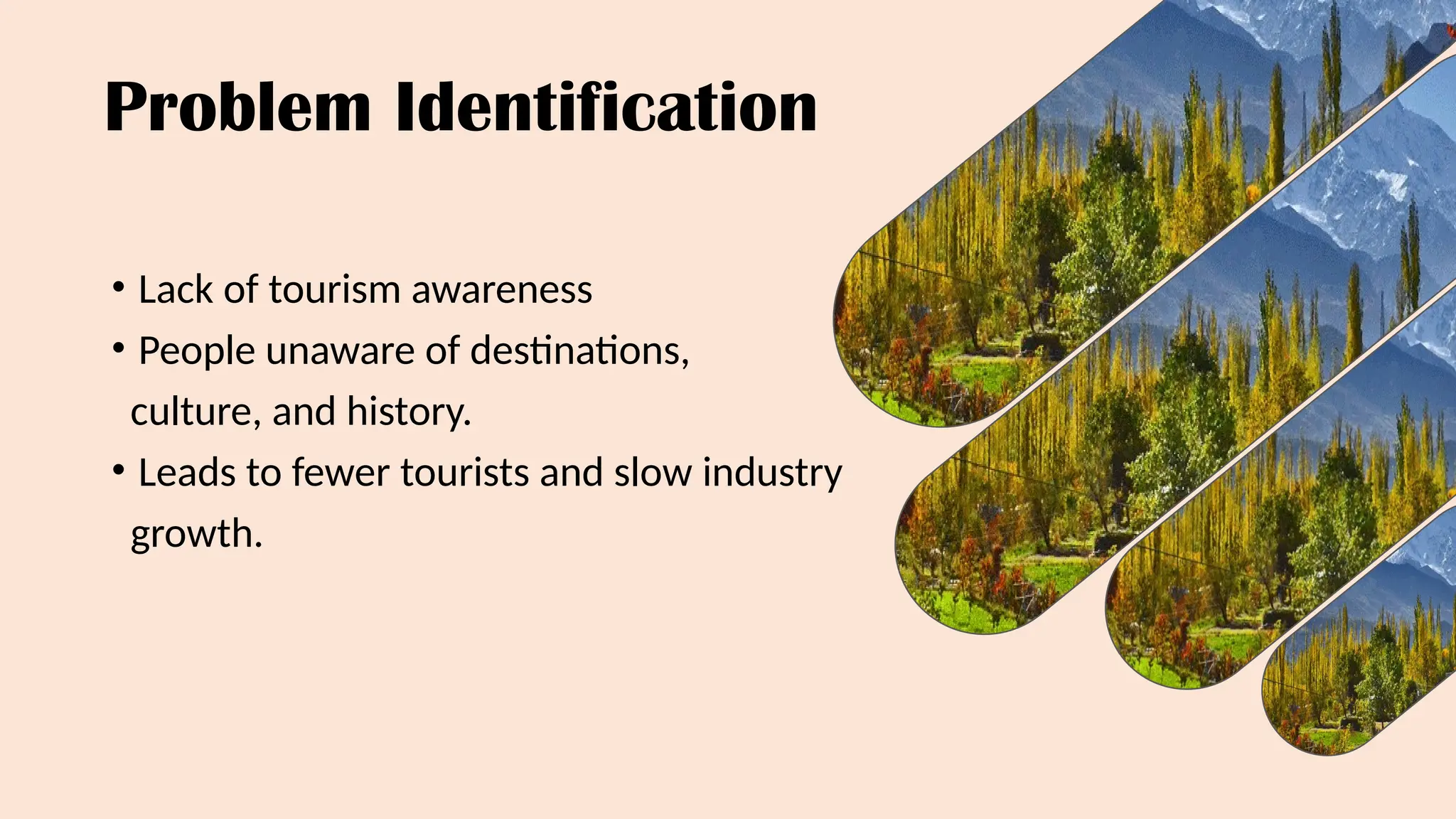 Problem Identification

• Lack of tourism awareness
• People unaware of destinations, culture, and history.
• Leads to fewer tourists and slow industry growth.